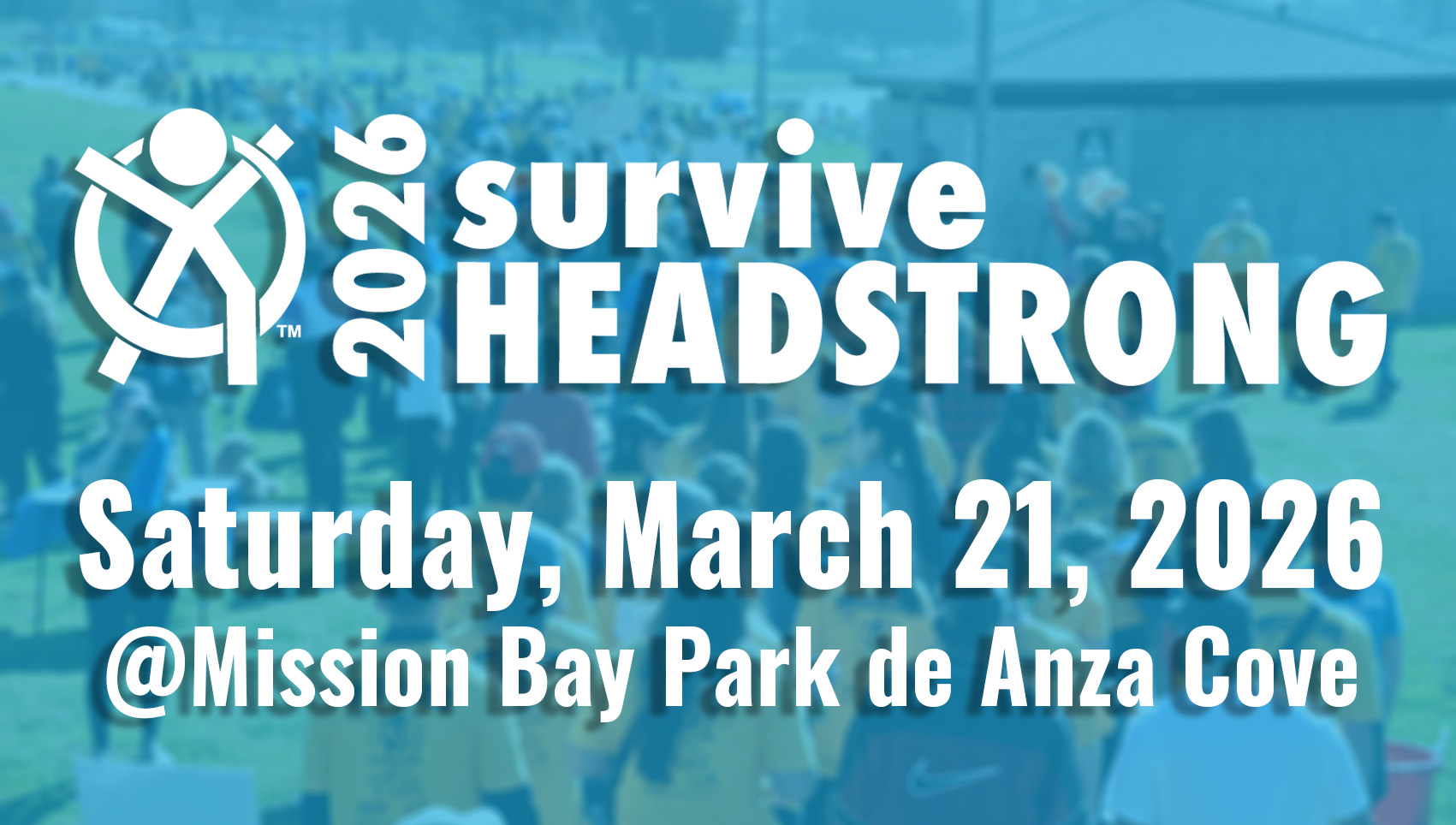 ™
2026
survive
HEADSTRONG

Saturday, March 21, 2026
@Mission Bay Park de Anza Cove